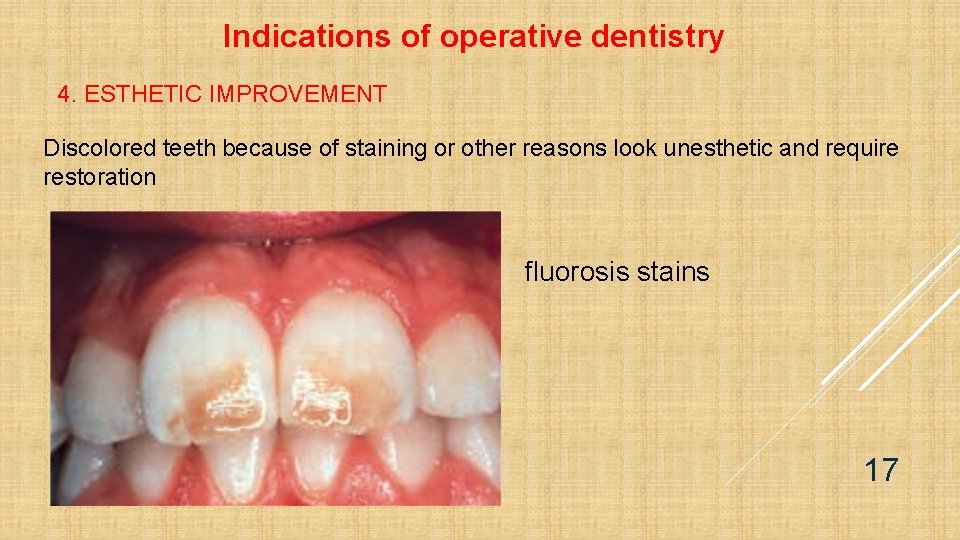 Indications of operative dentistry

4. ESTHETIC IMPROVEMENT

Discolored teeth because of staining or other reasons look unesthetic and require restoration

fluorosis stains

17